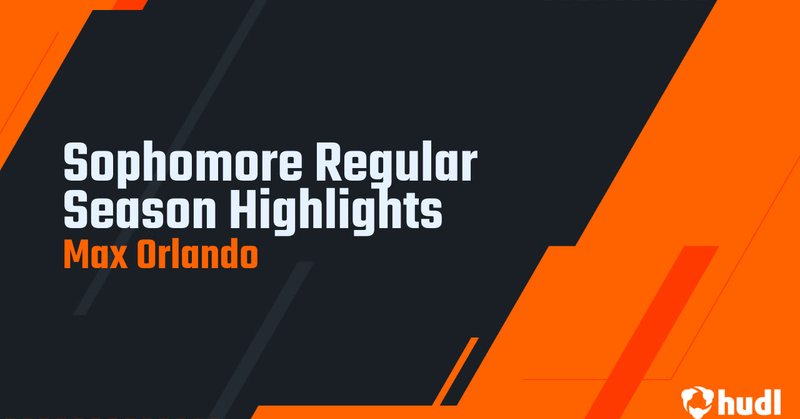 Sophomore Regular Season Highlights
Max Orlando

hudl